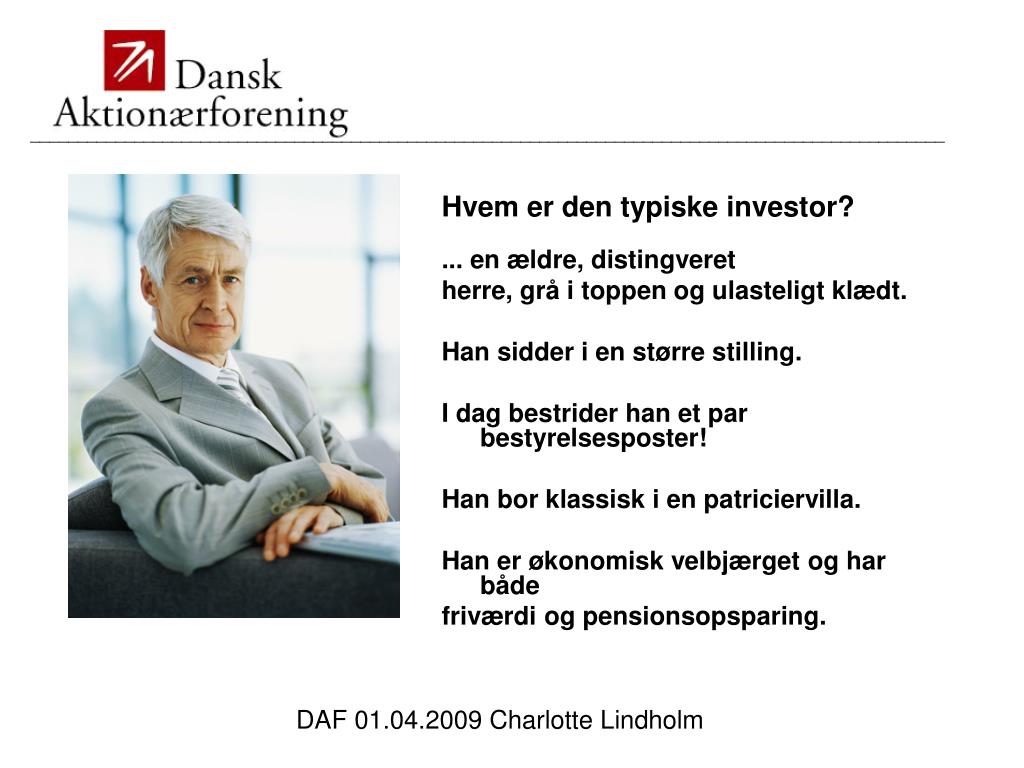 Dansk Aktionærforening

Hvem er den typiske investor?

... en ældre, distingveret
herre, grå i toppen og ulasteligt klædt.

Han sidder i en større stilling.

I dag bestrider han et par bestyrelsesposter!

Han bor klassisk i en patriciervilla.

Han er økonomisk velbjærget og har både
friværdi og pensionsopsparing.

DAF 01.04.2009 Charlotte Lindholm